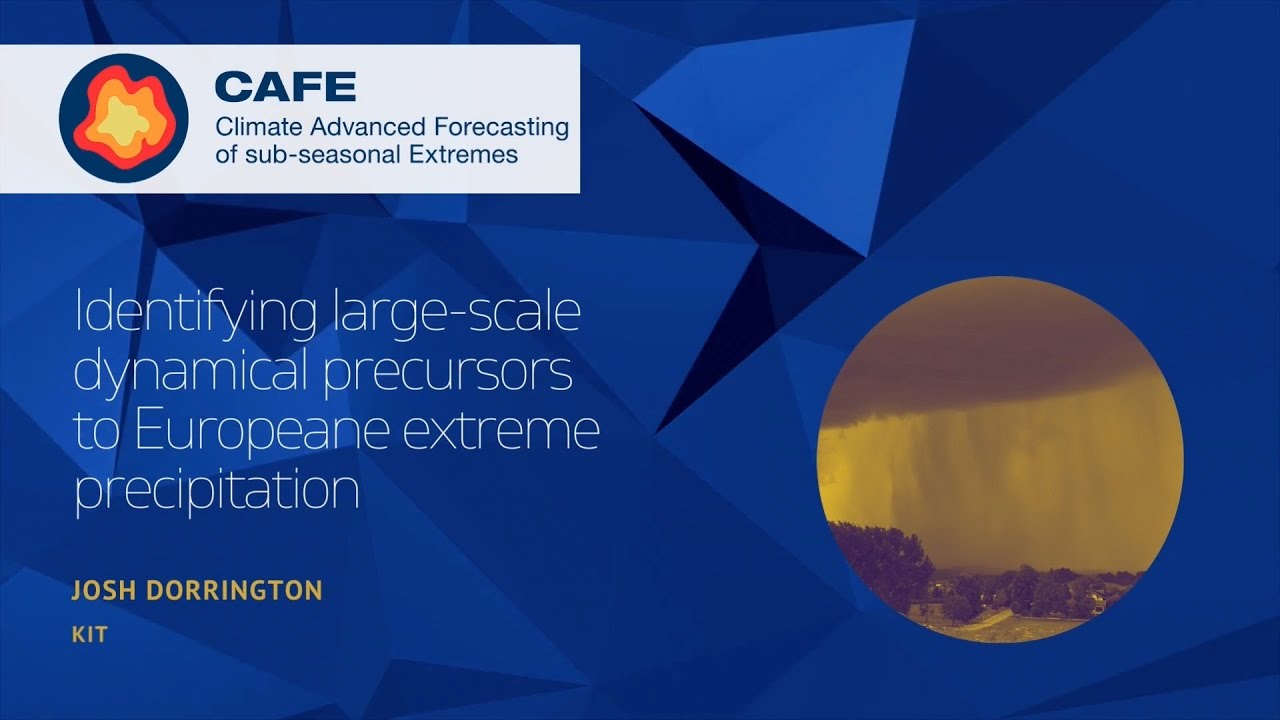 CAFE
Climate Advanced Forecasting of sub-seasonal Extremes

Identifying large-scale dynamical precursors to Europeane extreme precipitation

JOSH DORRINGTON

KIT